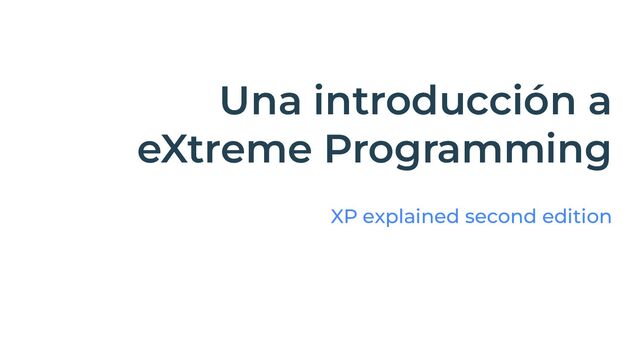 Una introducción a eXtreme Programming

XP explained second edition